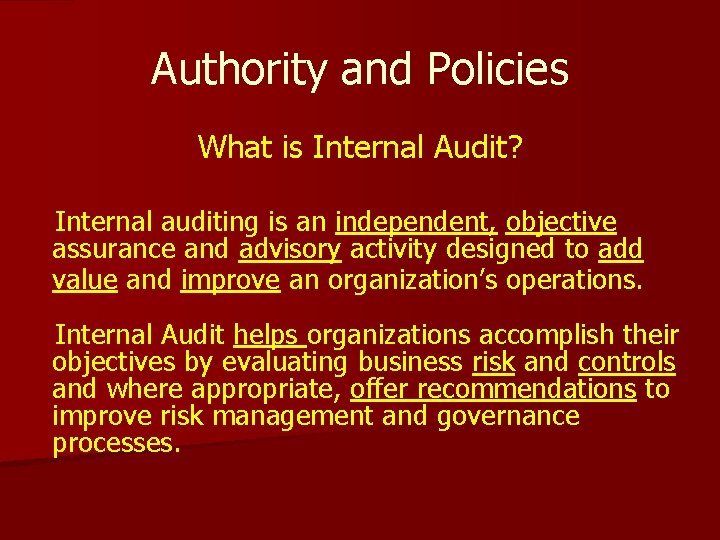 Authority and Policies

What is Internal Audit?

Internal auditing is an independent, objective assurance and advisory activity designed to add value and improve an organization's operations.

Internal Audit helps organizations accomplish their objectives by evaluating business risk and controls and where appropriate, offer recommendations to improve risk management and governance processes.